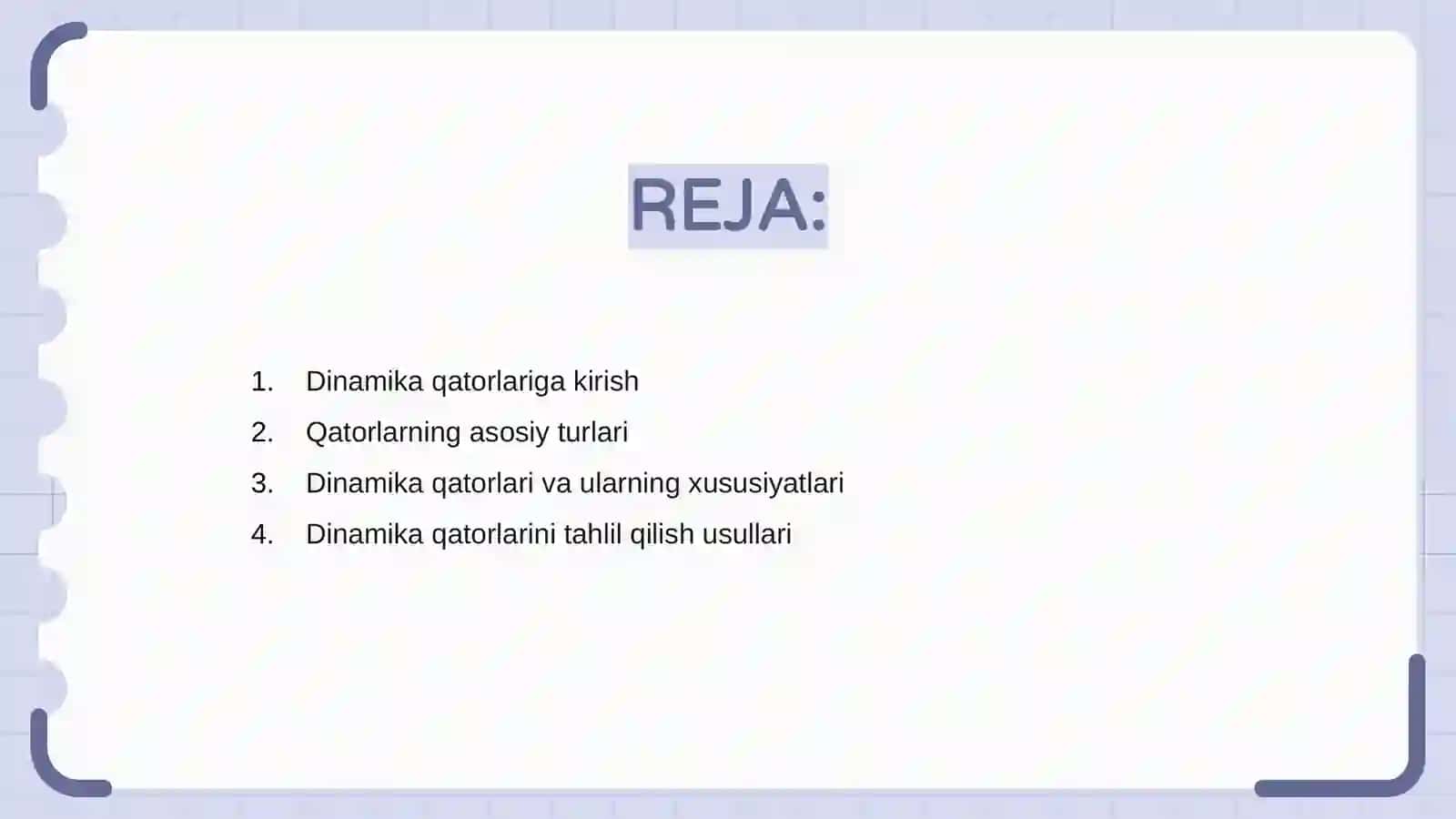 REJA:

1. Dinamika qatorlariga kirish
2. Qatorlarning asosiy turlari
3. Dinamika qatorlari va ularning xususiyatlari
4. Dinamika qatorlarini tahlil qilish usullari